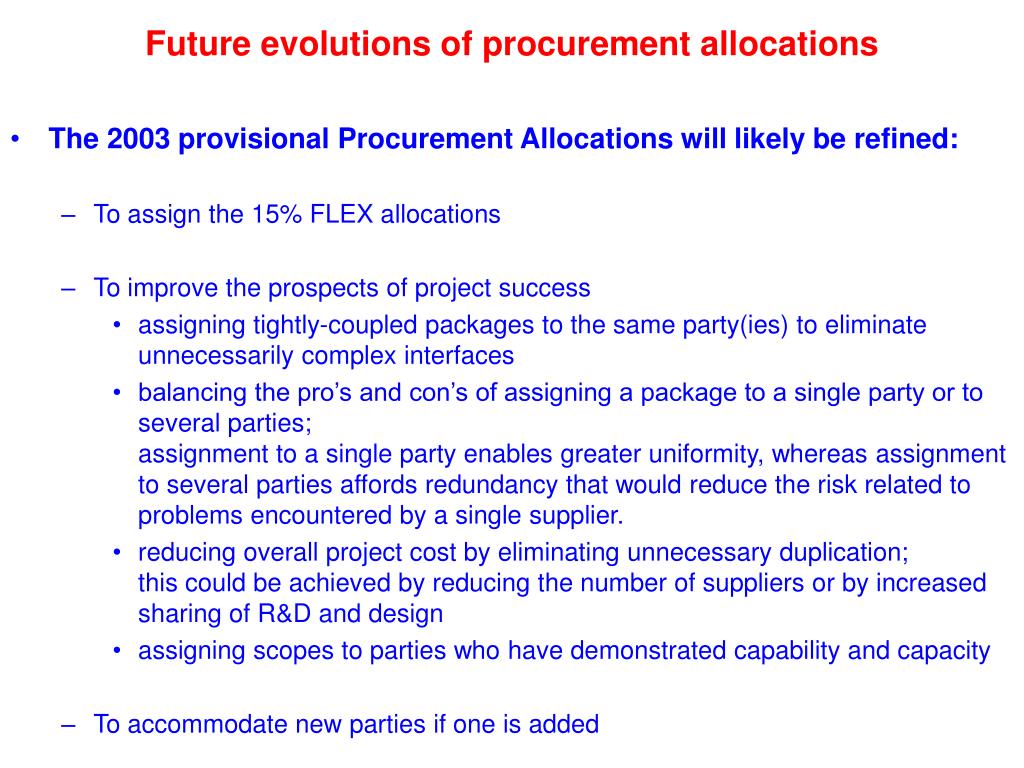 Future evolutions of procurement allocations

• The 2003 provisional Procurement Allocations will likely be refined:

– To assign the 15% FLEX allocations

– To improve the prospects of project success
• assigning tightly-coupled packages to the same party(ies) to eliminate unnecessarily complex interfaces
• balancing the pro’s and con’s of assigning a package to a single party or to several parties;
assignment to a single party enables greater uniformity, whereas assignment to several parties affords redundancy that would reduce the risk related to problems encountered by a single supplier.
• reducing overall project cost by eliminating unnecessary duplication;
this could be achieved by reducing the number of suppliers or by increased sharing of R&D and design
• assigning scopes to parties who have demonstrated capability and capacity

– To accommodate new parties if one is added